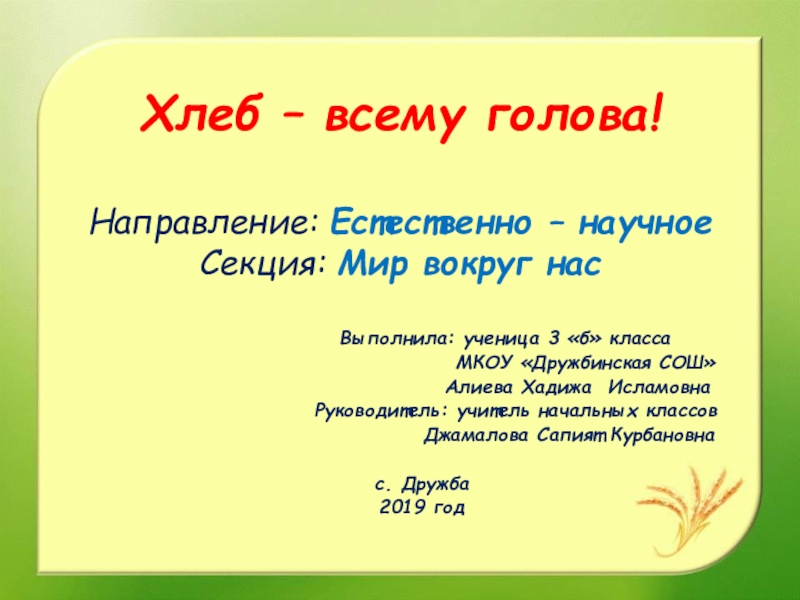 Хлеб – всему голова!

Направление: Естественно – научное
Секция: Мир вокруг нас

Выполнила: ученица 3 «б» класса
МКОУ «Дружбинская СОШ»
Алиева Хадижа Исламовна
Руководитель: учитель начальных классов
Джамалова Сапият Курбановна

с. Дружба
2019 год